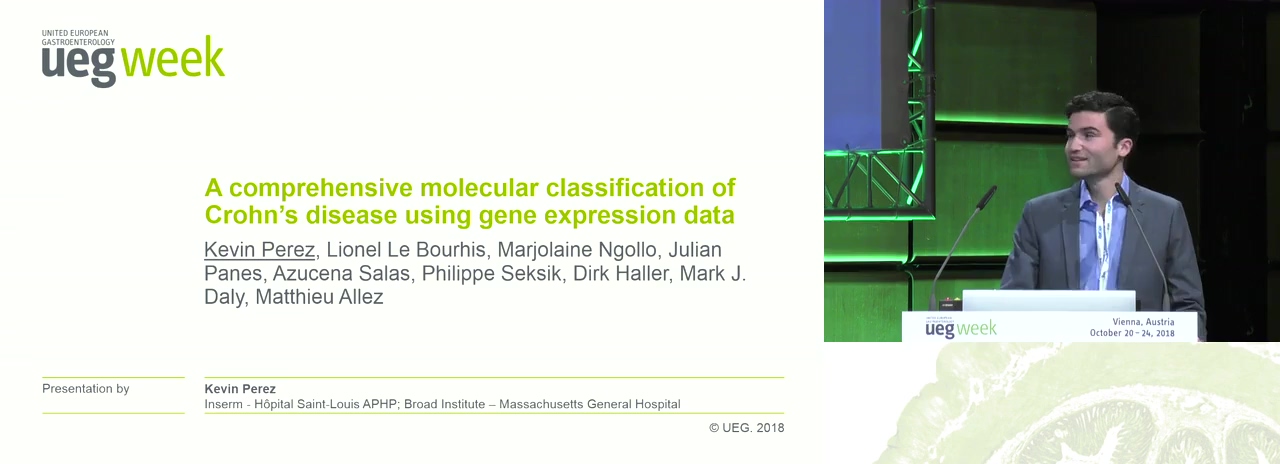 UNITED EUROPEAN GASTROENTEROLOGY
ueg week

A comprehensive molecular classification of Crohn's disease using gene expression data

Kevin Perez, Lionel Le Bourhis, Marjolaine Ngollo, Julian Panes, Azucena Salas, Philippe Seksik, Dirk Haller, Mark J. Daly, Matthieu Allez

Presentation by

Kevin Perez
Inserm - Hôpital Saint-Louis APHP; Broad Institute – Massachusetts General Hospital

© UEG. 2018

ueg week
Vienna, Austria
October 20 – 24, 2018